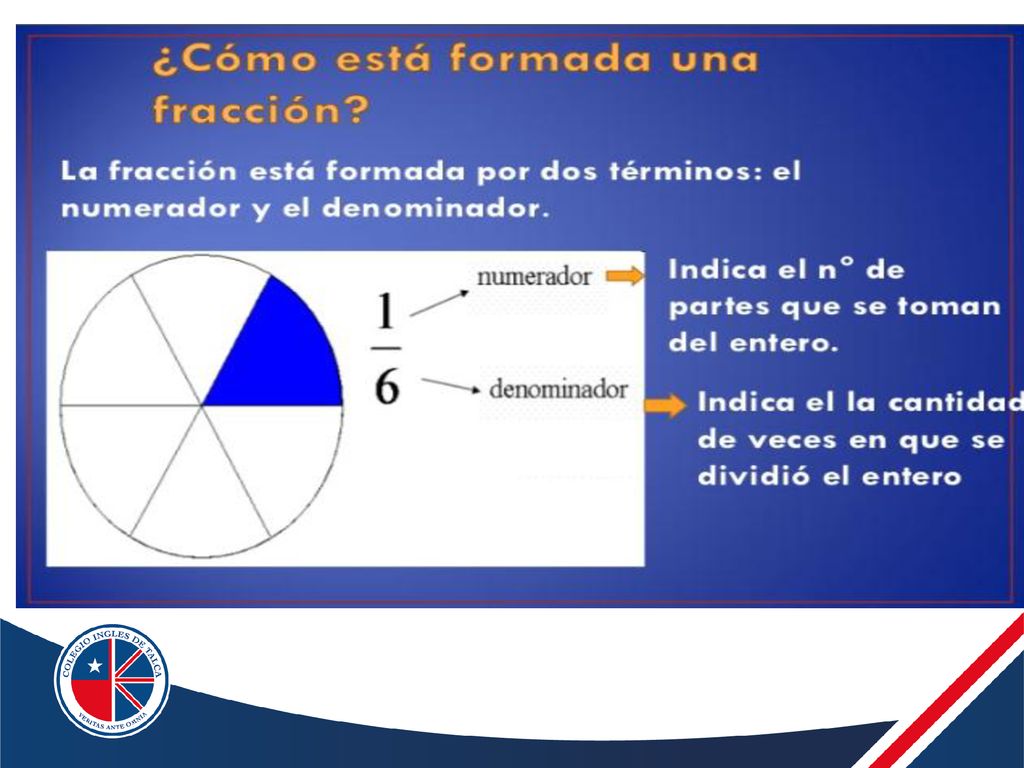 ¿Cómo está formada una fracción?

La fracción está formada por dos términos: el numerador y el denominador.

$\frac{1}{6}$

numerador

Indica el n° de partes que se toman del entero.

denominador

Indica el la cantidad de veces en que se dividió el entero

COLEGIO INGLES DE TALCA
VERITAS ANTE OMNIA